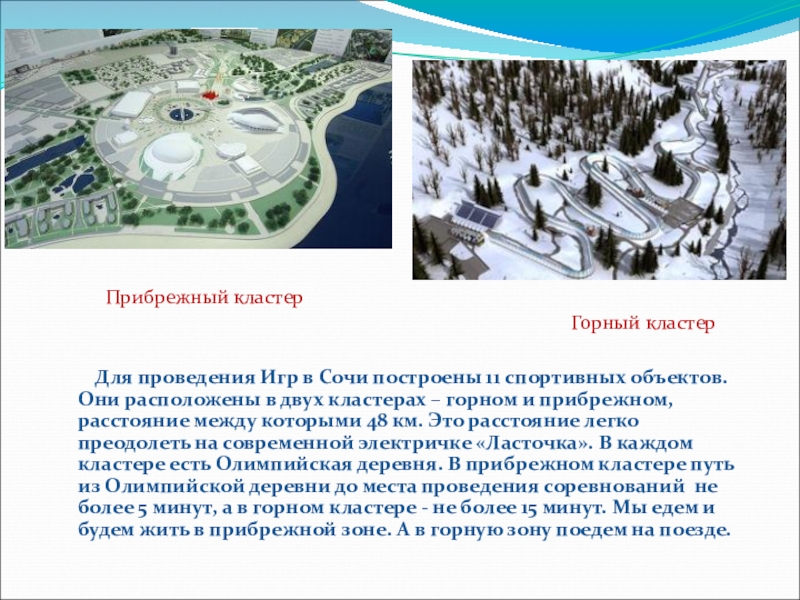 Прибрежный кластер

Горный кластер

Для проведения Игр в Сочи построены 11 спортивных объектов. Они расположены в двух кластерах – горном и прибрежном, расстояние между которыми 48 км. Это расстояние легко преодолеть на современной электричке «Ласточка». В каждом кластере есть Олимпийская деревня. В прибрежном кластере путь из Олимпийской деревни до места проведения соревнований не более 5 минут, а в горном кластере - не более 15 минут. Мы едем и будем жить в прибрежной зоне. А в горную зону поедем на поезде.